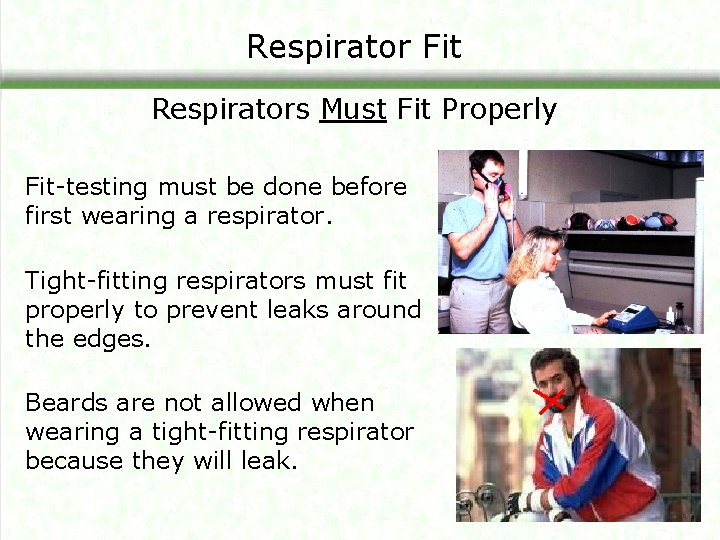 Respirator Fit

Respirators Must Fit Properly

Fit-testing must be done before first wearing a respirator.

Tight-fitting respirators must fit properly to prevent leaks around the edges.

Beards are not allowed when wearing a tight-fitting respirator because they will leak.